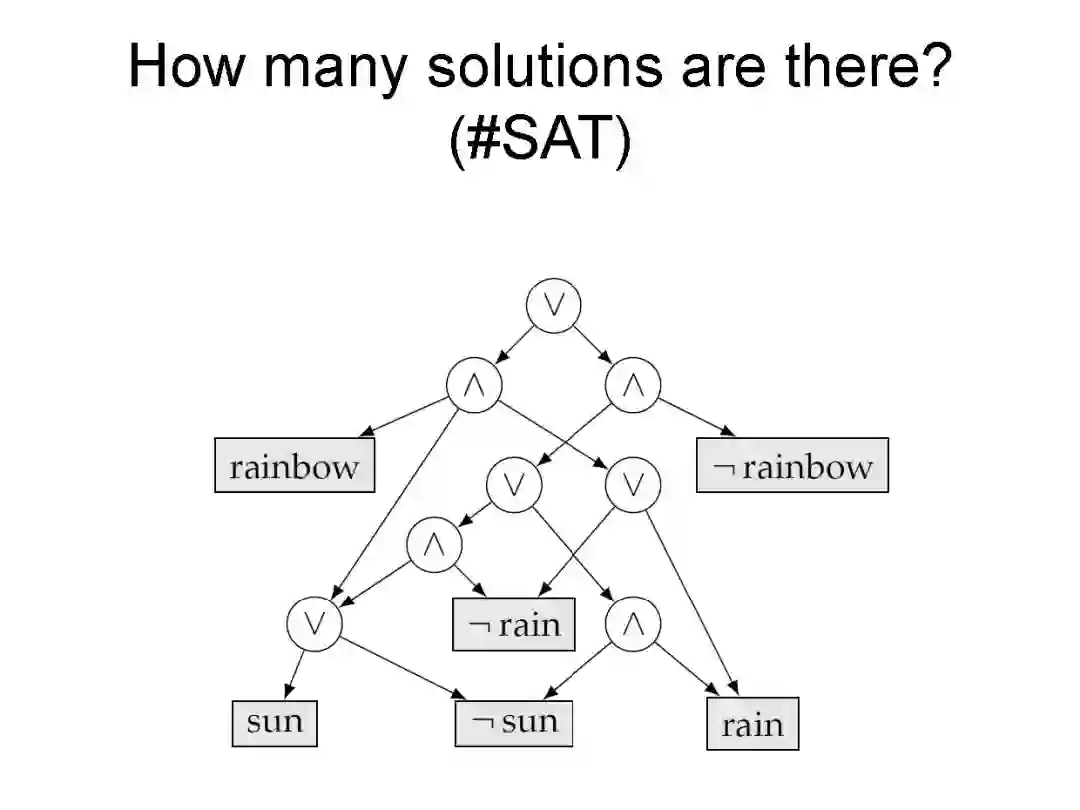 How many solutions are there?
(#SAT)

$\vee$

$\wedge$ $\wedge$

rainbow

$\neg$ rainbow

$\vee$ $\vee$

$\wedge$

$\vee$

$\neg$ rain

$\wedge$

sun

$\neg$ sun

rain